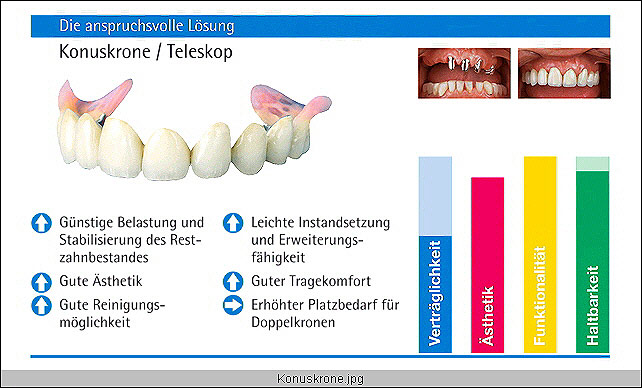 Die anspruchsvolle Lösung

Konuskrone / Teleskop

Günstige Belastung und Stabilisierung des Restzahnbestandes

Gute Ästhetik

Gute Reinigungsmöglichkeit

Leichte Instandsetzung und Erweiterungsfähigkeit

Guter Tragekomfort

Erhöhter Platzbedarf für Doppelkronen

Verträglichkeit

Ästhetik

Funktionalität

Haltbarkeit

Konuskrone.jpg